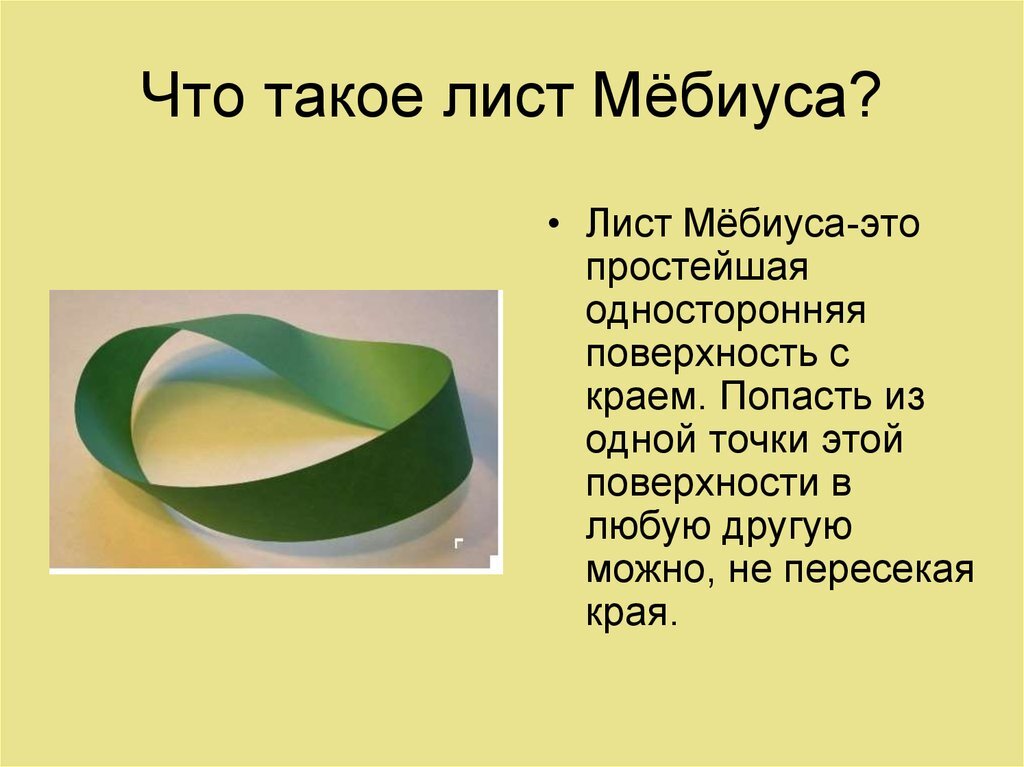 Что такое лист Мёбиуса?

• Лист Мёбиуса-это простейшая односторонняя поверхность с краем. Попасть из одной точки этой поверхности в любую другую можно, не пересекая края.